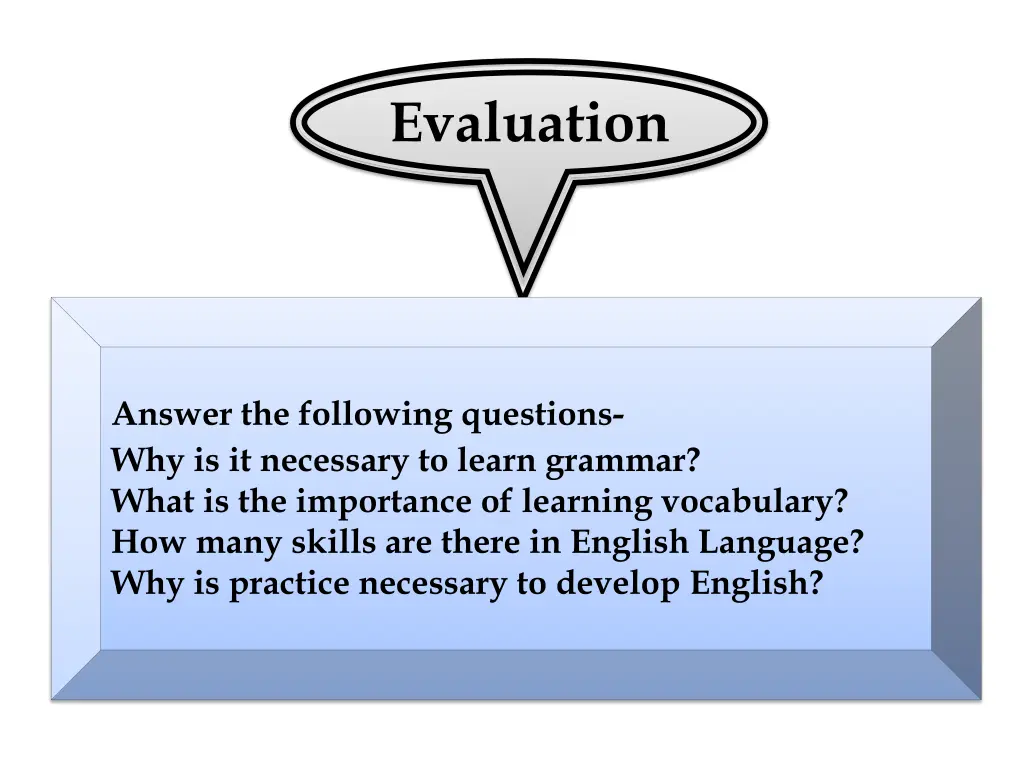 Evaluation

Answer the following questions-
Why is it necessary to learn grammar?
What is the importance of learning vocabulary?
How many skills are there in English Language?
Why is practice necessary to develop English?